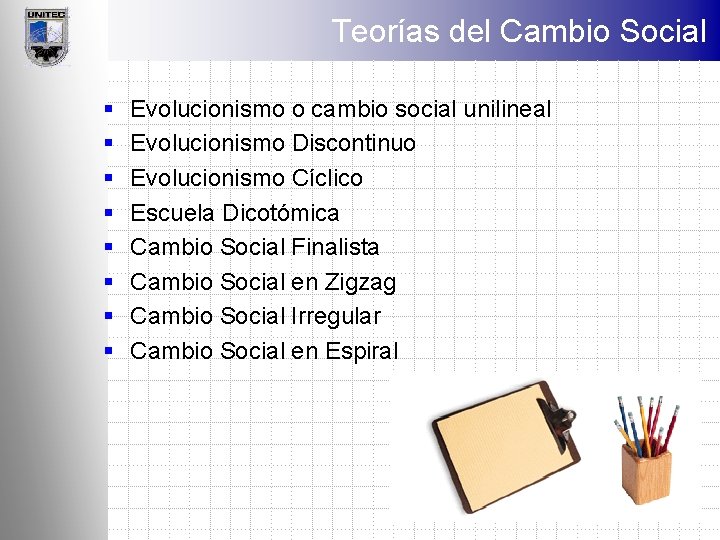 UNITEC

Teorías del Cambio Social

- Evolucionismo o cambio social unilineal
- Evolucionismo Discontinuo
- Evolucionismo Cíclico
- Escuela Dicotómica
- Cambio Social Finalista
- Cambio Social en Zigzag
- Cambio Social Irregular
- Cambio Social en Espiral